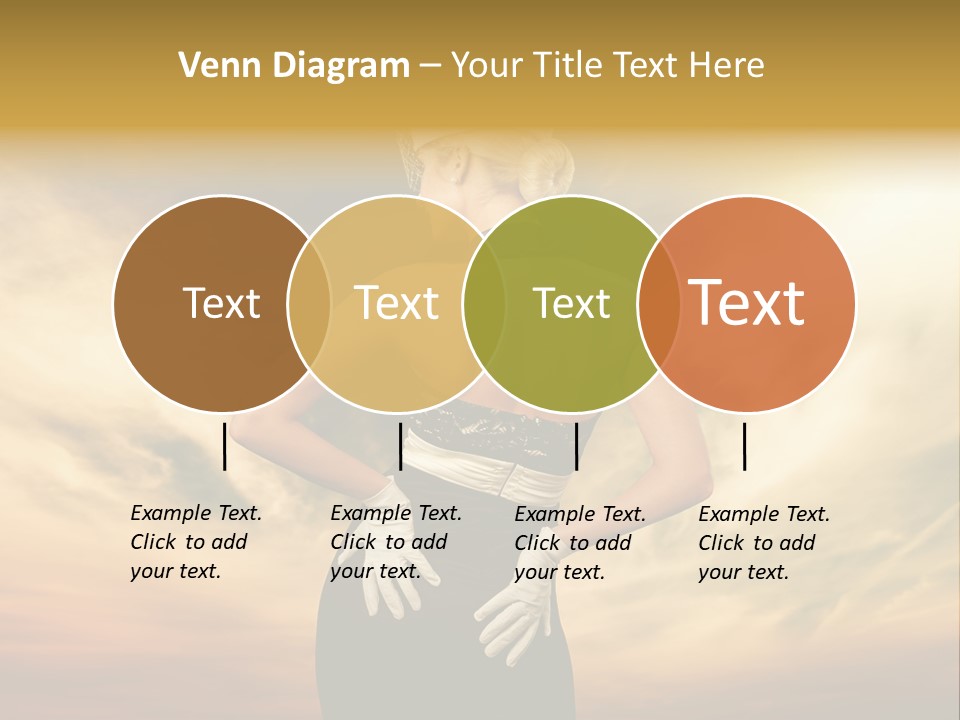 Venn Diagram – Your Title Text Here

Text

Text

Text

Text

Example Text. Click to add your text.

Example Text. Click to add your text.

Example Text. Click to add your text.

Example Text. Click to add your text.